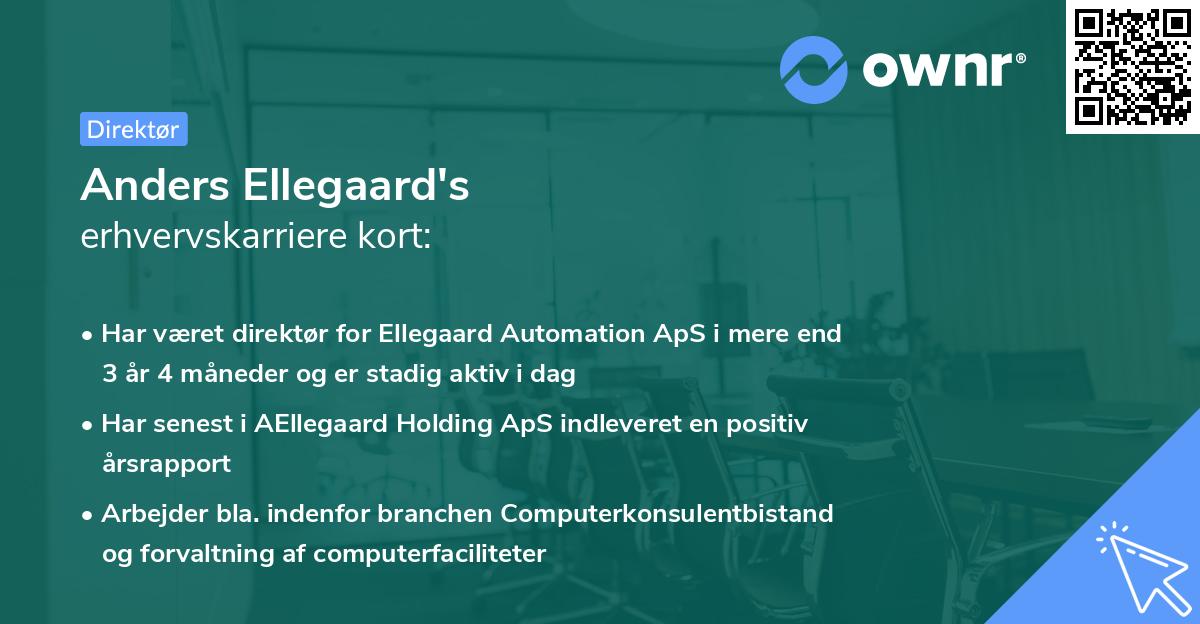 ownr®

Direktør

Anders Ellegaard's
erhvervskarriere kort:

• Har været direktør for Ellegaard Automation ApS i mere end 3 år 4 måneder og er stadig aktiv i dag

• Har senest i AEllegaard Holding ApS indleveret en positiv årsrapport

• Arbejder bla. indenfor branchen Computerkonsulentbistand og forvaltning af computerfaciliteter